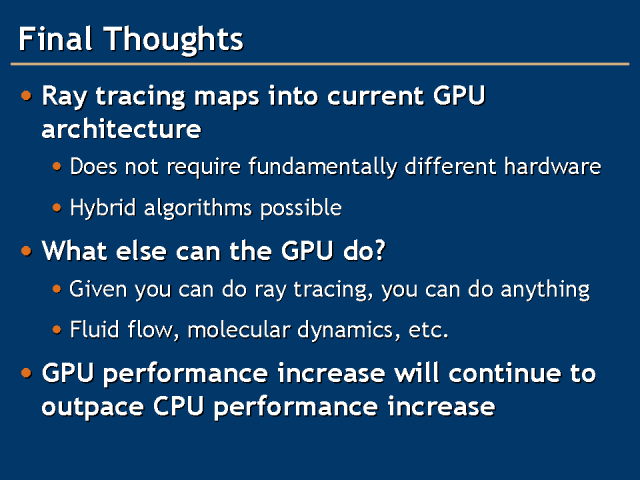 Final Thoughts

• Ray tracing maps into current GPU architecture

• Does not require fundamentally different hardware

• Hybrid algorithms possible

• What else can the GPU do?

• Given you can do ray tracing, you can do anything

• Fluid flow, molecular dynamics, etc.

• GPU performance increase will continue to outpace CPU performance increase